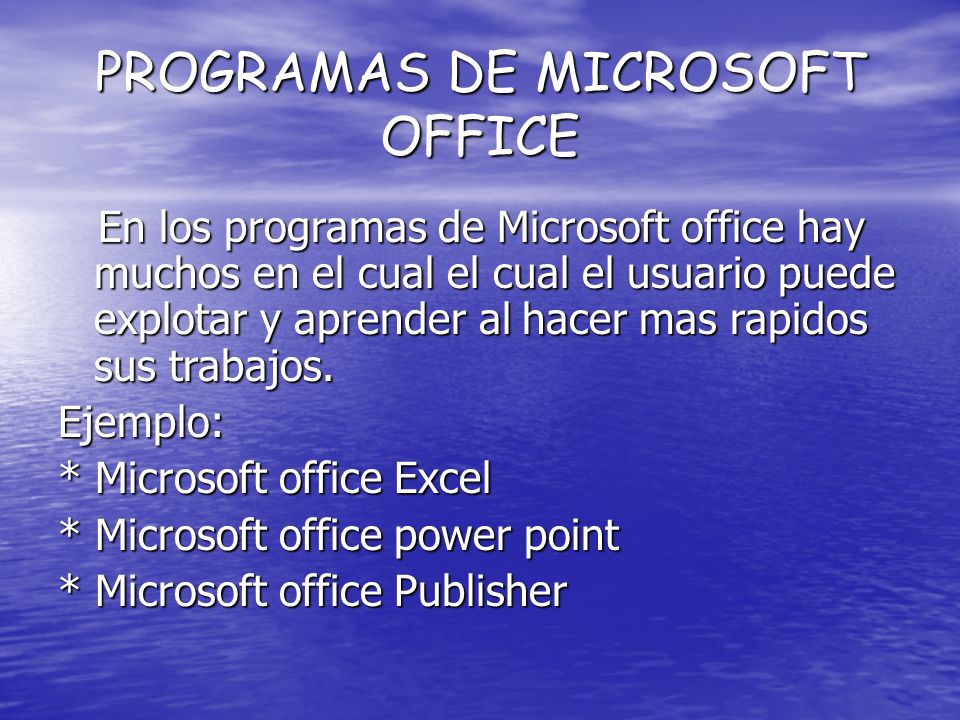 PROGRAMAS DE MICROSOFT OFFICE

En los programas de Microsoft office hay muchos en el cual el cual el usuario puede explotar y aprender al hacer mas rapidos sus trabajos.

Ejemplo:

* Microsoft office Excel

* Microsoft office power point

* Microsoft office Publisher